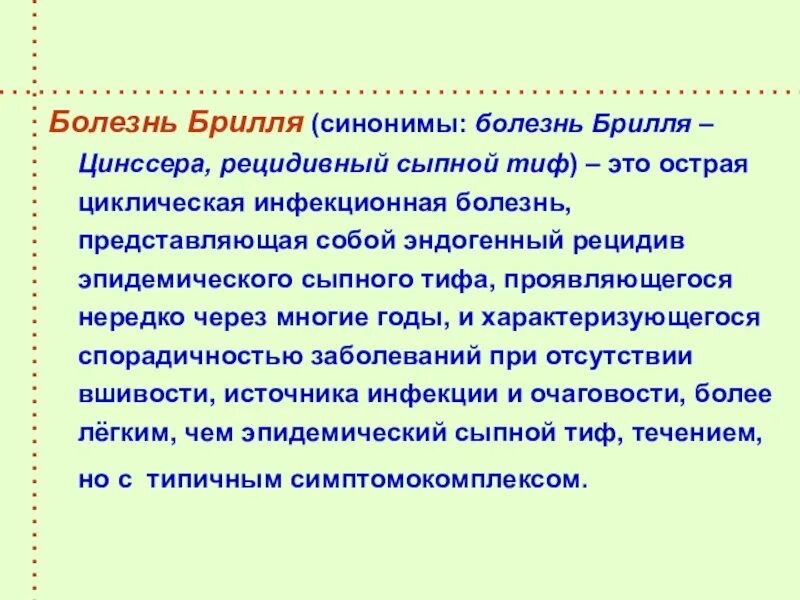 Болезнь Брилля (синонимы: болезнь Брилля – Цинссера, рецидивный сыпной тиф) – это острая циклическая инфекционная болезнь, представляющая собой эндогенный рецидив эпидемического сыпного тифа, проявляющегося нередко через многие годы, и характеризующегося спорадичностью заболеваний при отсутствии вшивости, источника инфекции и очаговости, более лёгким, чем эпидемический сыпной тиф, течением, но с типичным симптомокомплексом.